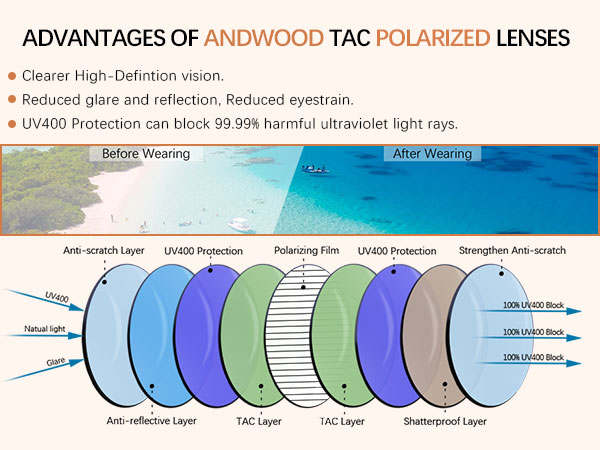 ADVANTAGES OF ANDWOOD TAC POLARIZED LENSES

Clearer High-Defintion vision.

Reduced glare and reflection, Reduced eyestrain.

UV400 Protection can block 99.99% harmful ultraviolet light rays.

Before Wearing

After Wearing

Anti-scratch Layer

UV400 Protection

Polarizing Film

UV400 Protection

Strengthen Anti-scratch

UV400

Natual light

Glare

100% UV400 Block

100% UV400 Block

100% UV400 Block

Anti-reflective Layer

TAC Layer

TAC Layer

Shatterproof Layer